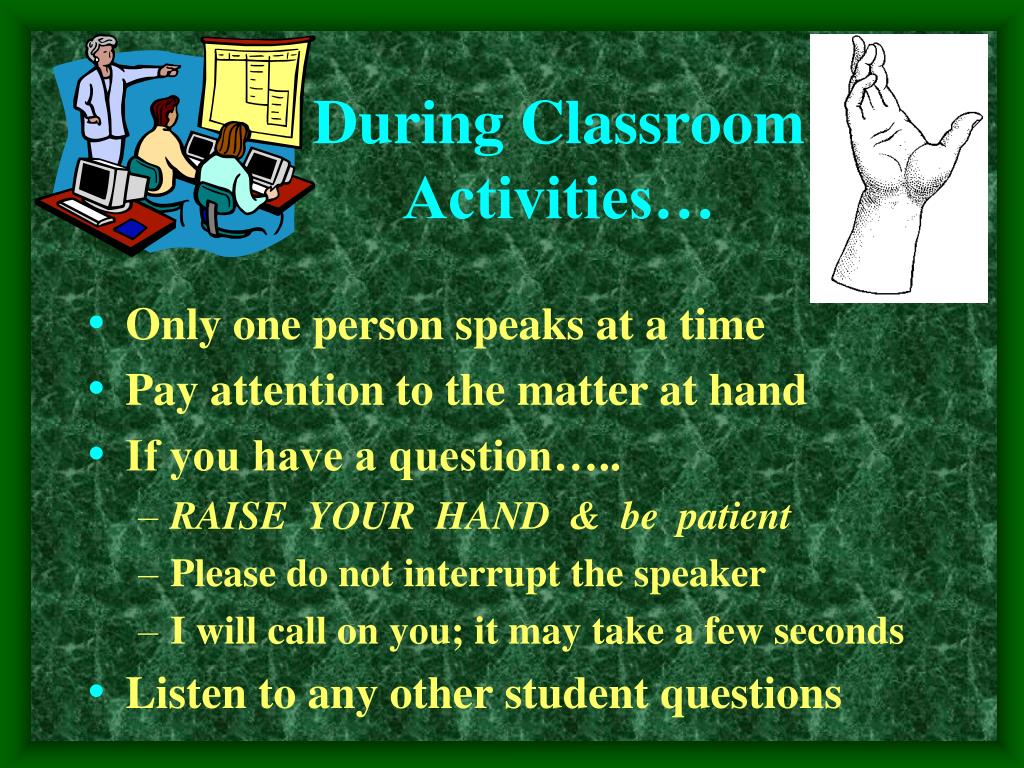 During Classroom Activities…

• Only one person speaks at a time
• Pay attention to the matter at hand
• If you have a question…..
– RAISE YOUR HAND & be patient
– Please do not interrupt the speaker
– I will call on you; it may take a few seconds
• Listen to any other student questions